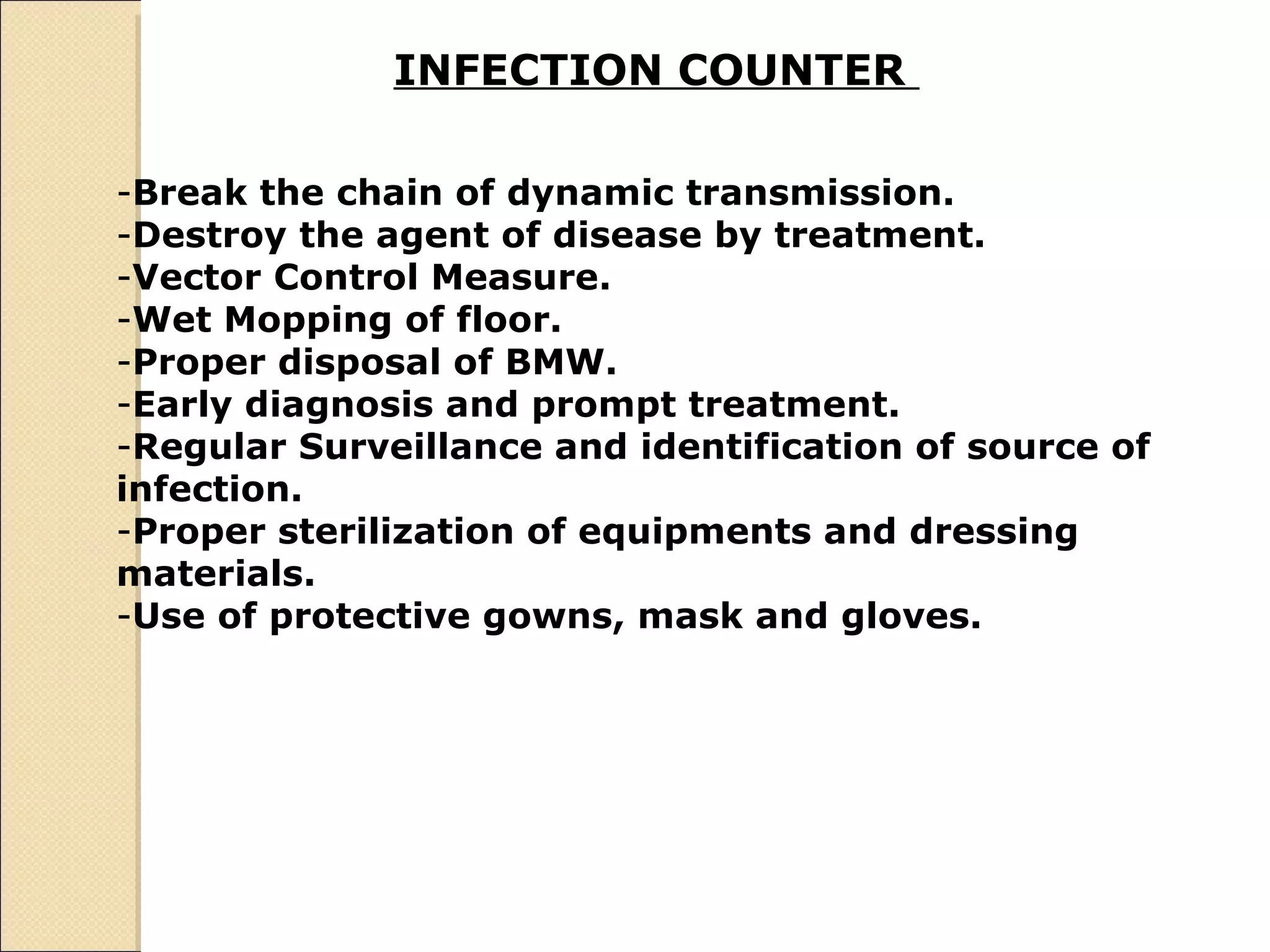 INFECTION COUNTER

-Break the chain of dynamic transmission.
-Destroy the agent of disease by treatment.
-Vector Control Measure.
-Wet Mopping of floor.
-Proper disposal of BMW.
-Early diagnosis and prompt treatment.
-Regular Surveillance and identification of source of infection.
-Proper sterilization of equipments and dressing materials.
-Use of protective gowns, mask and gloves.